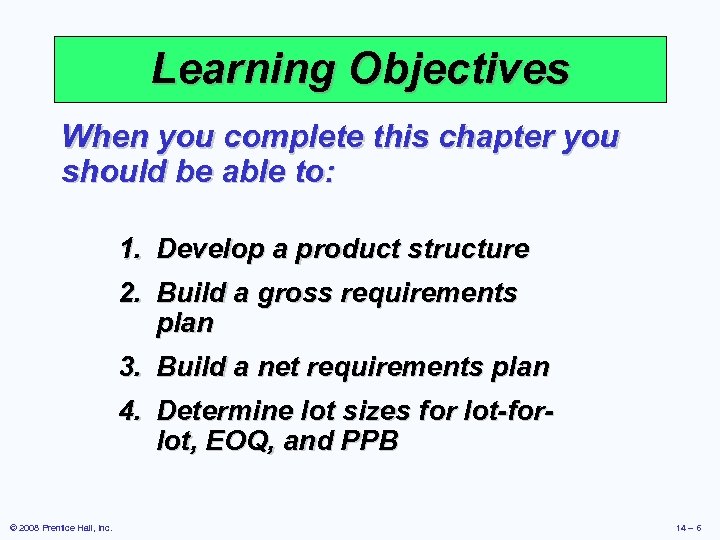 Learning Objectives

When you complete this chapter you should be able to:

1. Develop a product structure
2. Build a gross requirements plan
3. Build a net requirements plan
4. Determine lot sizes for lot-for-lot, EOQ, and PPB

© 2008 Prentice Hall, Inc.

14 – 6